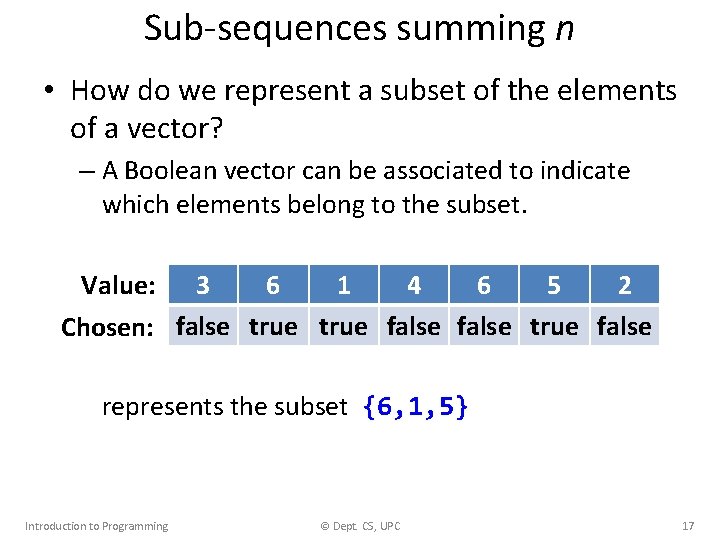 Sub-sequences summing $n$

• How do we represent a subset of the elements of a vector?

– A Boolean vector can be associated to indicate which elements belong to the subset.

| Value: | 3 | 6 | 1 | 4 | 6 | 5 | 2 |
|---|---|---|---|---|---|---|---|
| Chosen: | false | true | true | false | false | true | false |

represents the subset {6,1,5}

Introduction to Programming © Dept. CS, UPC 17